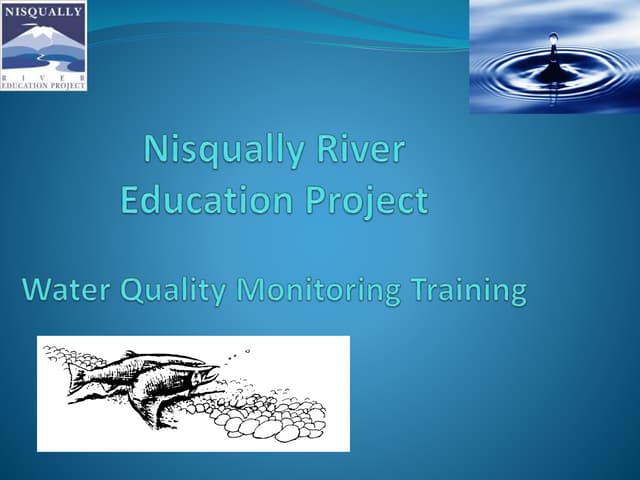 NISQUALLY
RIVER
EDUCATION PROJECT

Nisqually River Education Project

Water Quality Monitoring Training